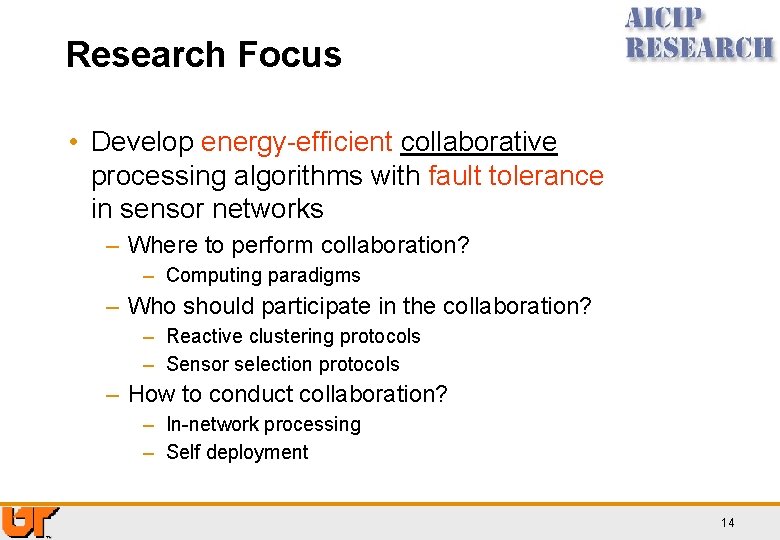 AICIP RESEARCH

Research Focus

• Develop energy-efficient collaborative processing algorithms with fault tolerance in sensor networks

– Where to perform collaboration?

– Computing paradigms

– Who should participate in the collaboration?

– Reactive clustering protocols

– Sensor selection protocols

– How to conduct collaboration?

– In-network processing

– Self deployment

UT

14